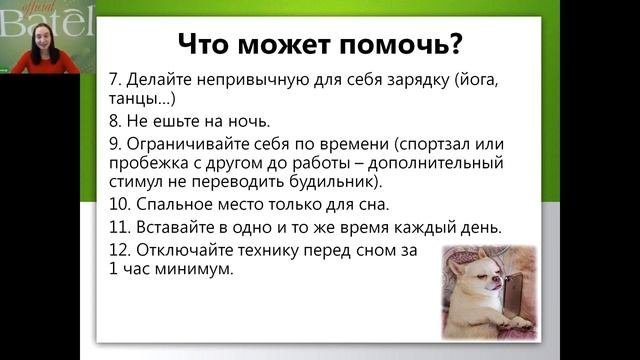 official
Batel

Что может помочь?

7. Делайте непривычную для себя зарядку (йога, танцы…)

8. Не ешьте на ночь.

9. Ограничивайте себя по времени (спортзал или пробежка с другом до работы – дополнительный стимул не переводить будильник).

10. Спальное место только для сна.

11. Вставайте в одно и то же время каждый день.

12. Отключайте технику перед сном за 1 час минимум.